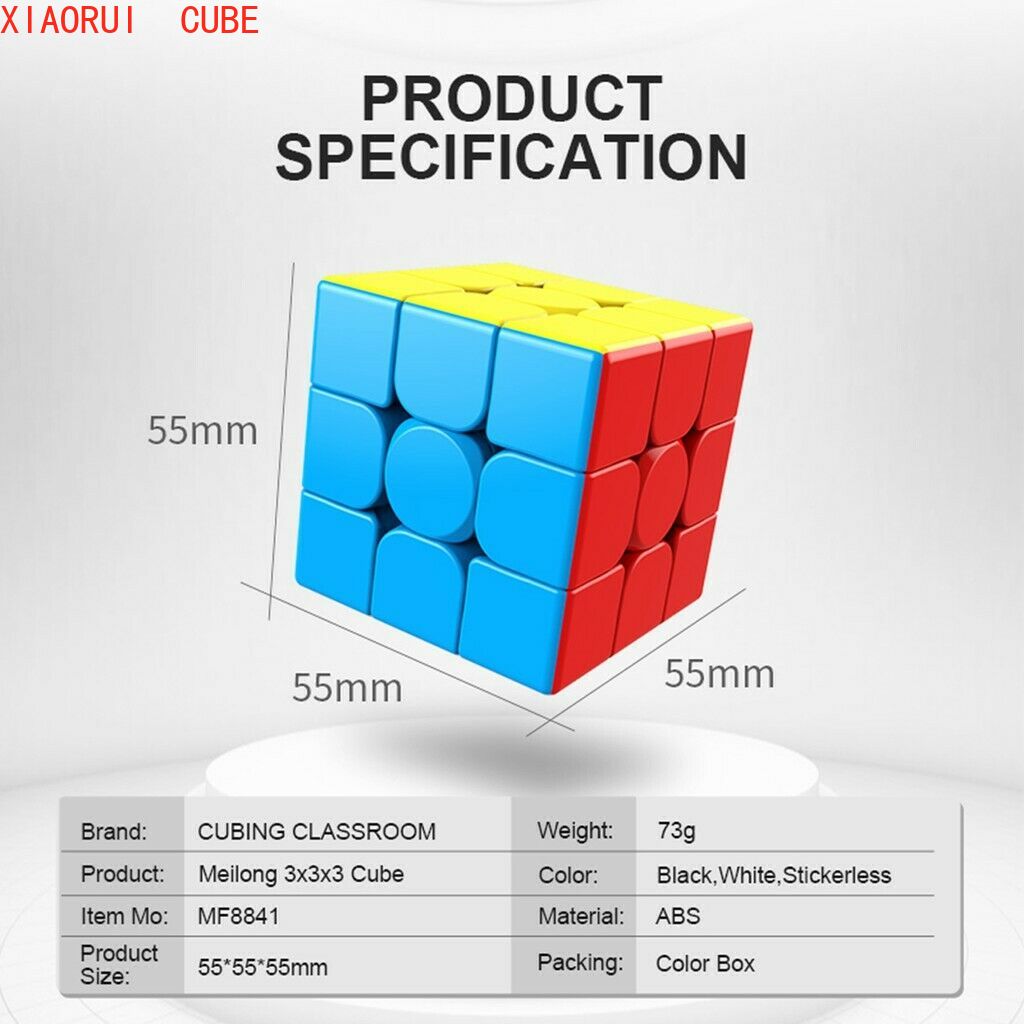 XIAORUI CUBE

PRODUCT SPECIFICATION

55mm

55mm

55mm

| Brand: | CUBING CLASSROOM | Weight: | 73g |
|---|---|---|---|
| Product: | Meilong 3x3x3 Cube | Color: | Black,White,Stickerless |
| Item Mo: | MF8841 | Material: | ABS |
| Product Size: | 55*55*55mm | Packing: | Color Box |